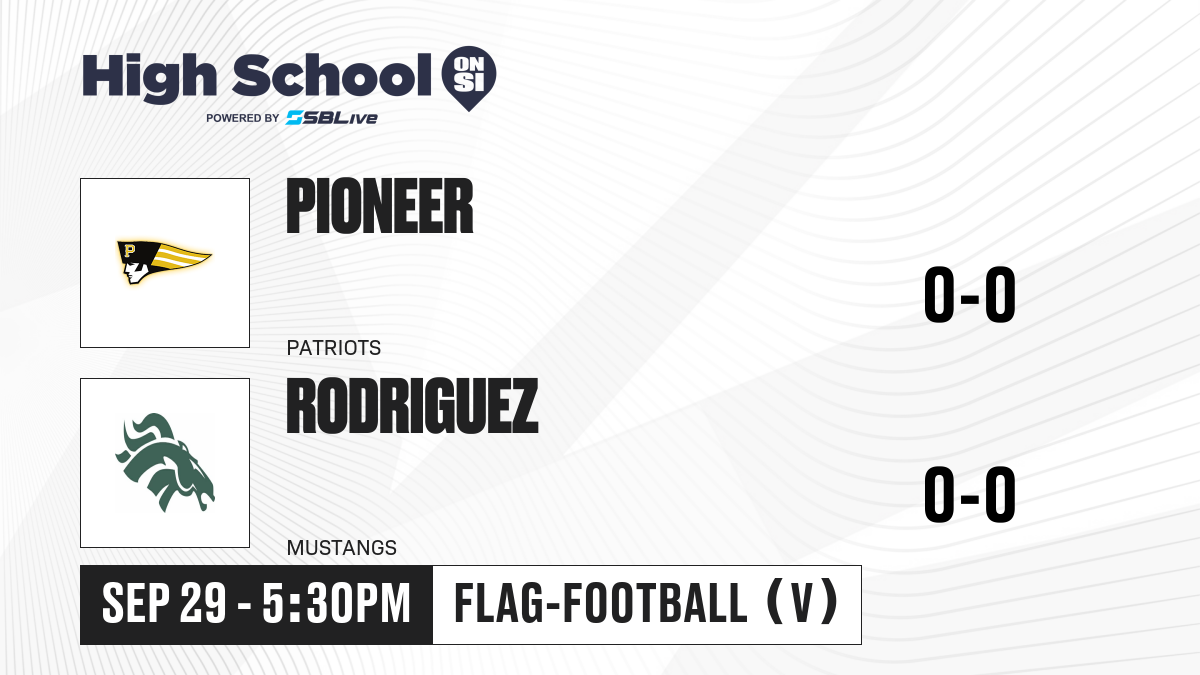 High School ON SI
POWERED BY SBLive

P

PIONEER

PATRIOTS

0-0

RODRIGUEZ

MUSTANGS

0-0

SEP 29 - 5:30PM

FLAG-FOOTBALL (V)